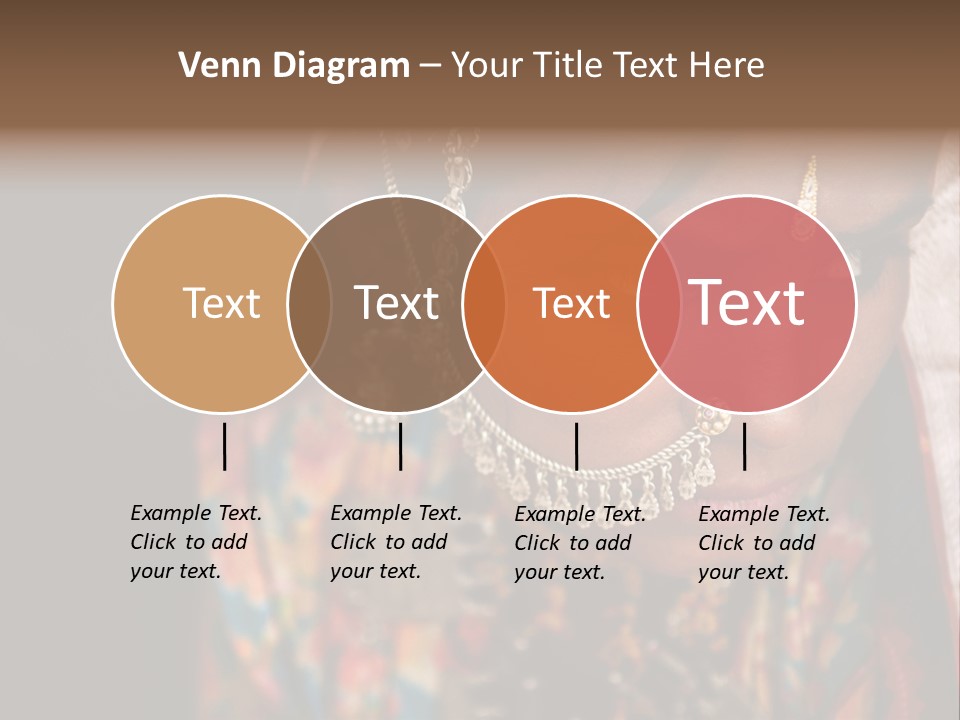 Venn Diagram – Your Title Text Here

Text

Text

Text

Text

Example Text. Click to add your text.

Example Text. Click to add your text.

Example Text. Click to add your text.

Example Text. Click to add your text.